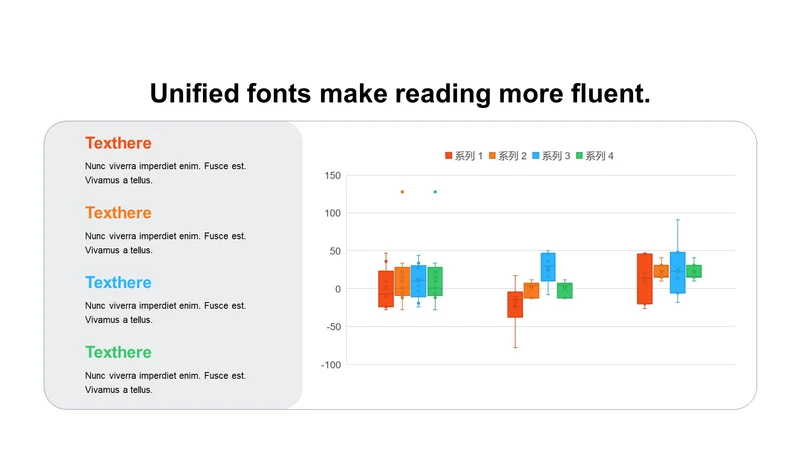 Unified fonts make reading more fluent.

Texthere

Nunc viverra imperdiet enim. Fusce est. Vivamus a tellus.

Texthere

Nunc viverra imperdiet enim. Fusce est. Vivamus a tellus.

Texthere

Nunc viverra imperdiet enim. Fusce est. Vivamus a tellus.

Texthere

Nunc viverra imperdiet enim. Fusce est. Vivamus a tellus.

系列 1 系列 2 系列 3 系列 4

150
100
50
0
-50
-100